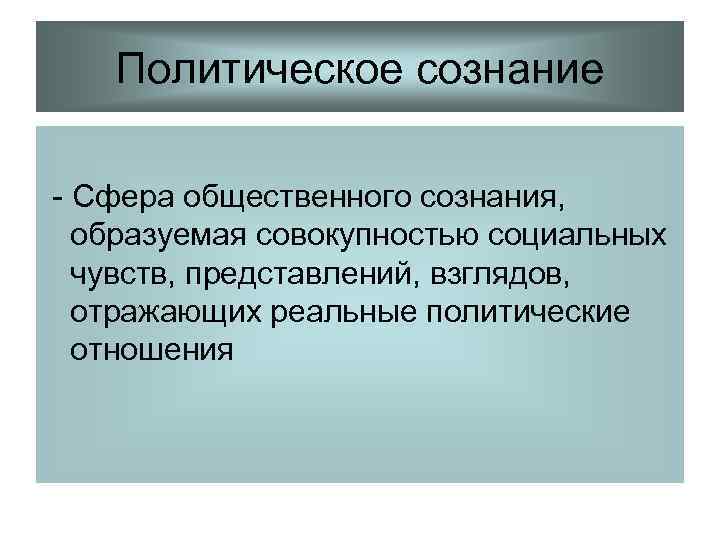 Политическое сознание

- Сфера общественного сознания, образуемая совокупностью социальных чувств, представлений, взглядов, отражающих реальные политические отношения